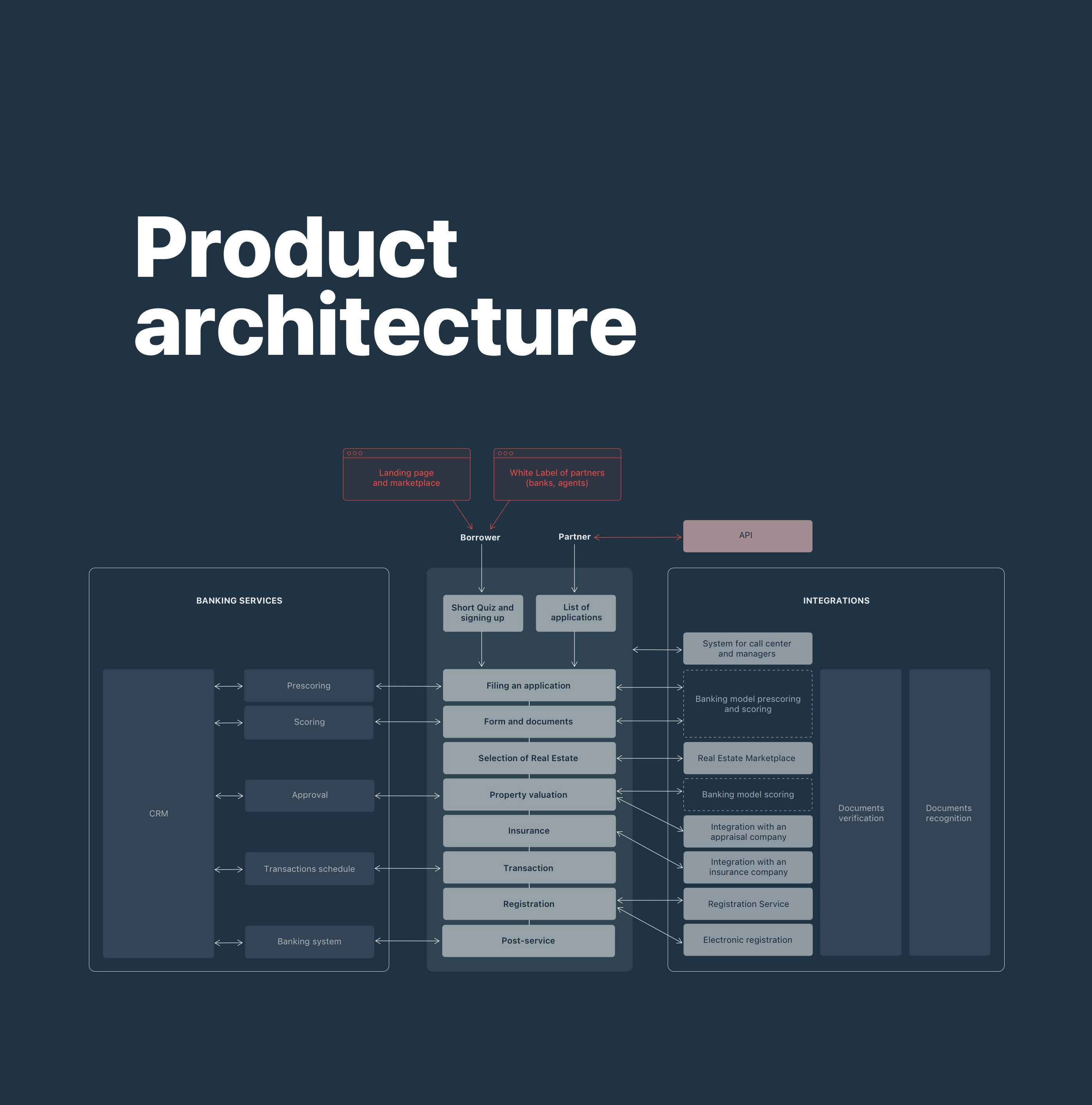 Product architecture

Landing page and marketplace

White Label of partners (banks, agents)

Borrower

Partner

API

BANKING SERVICES

CRM

Prescoring

Scoring

Approval

Transactions schedule

Banking system

Short Quiz and signing up

List of applications

Filing an application

Form and documents

Selection of Real Estate

Property valuation

Insurance

Transaction

Registration

Post-service

INTEGRATIONS

System for call center and managers

Banking model prescoring and scoring

Real Estate Marketplace

Banking model scoring

Integration with an appraisal company

Integration with an insurance company

Registration Service

Electronic registration

Documents verification

Documents recognition